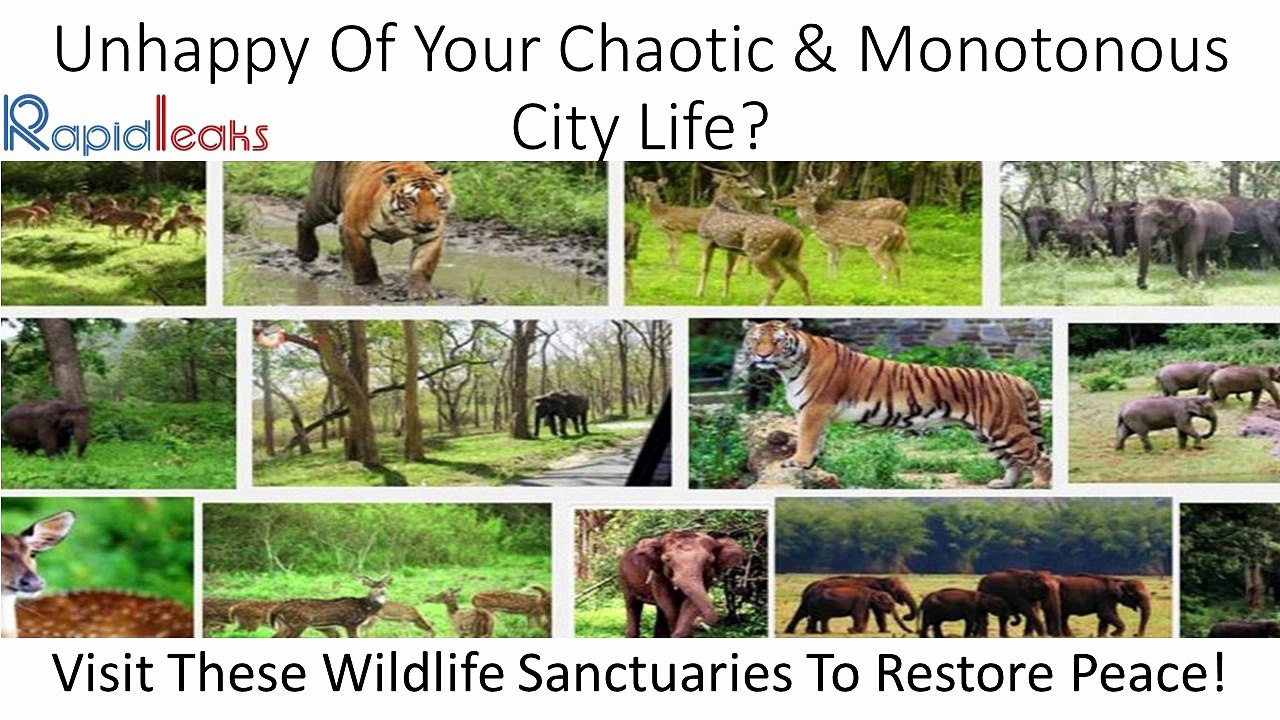 Unhappy Of Your Chaotic & Monotonous City Life?

Rapidleaks

Visit These Wildlife Sanctuaries To Restore Peace!